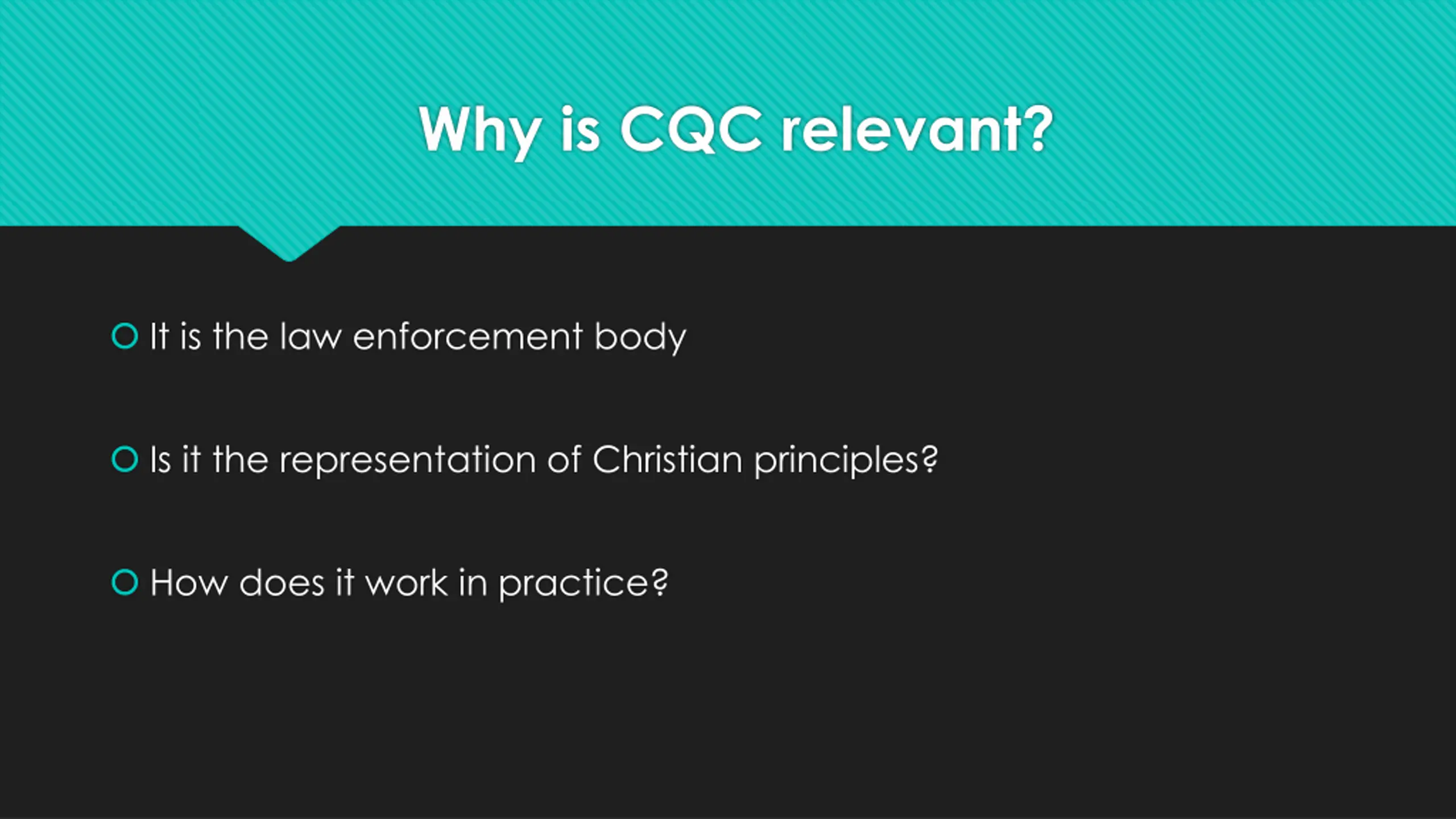 Why is CQC relevant?

It is the law enforcement body

Is it the representation of Christian principles?

How does it work in practice?